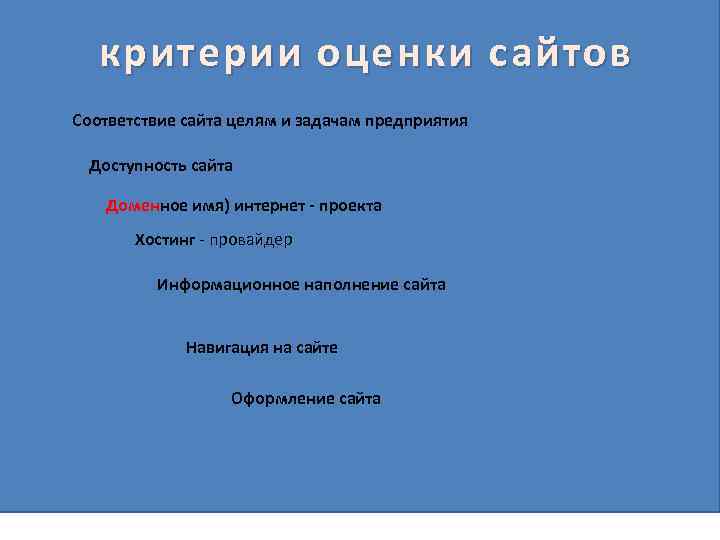 критерии оценки сайтов

Соответствие сайта целям и задачам предприятия

Доступность сайта

Доменное имя) интернет - проекта

Хостинг - провайдер

Информационное наполнение сайта

Навигация на сайте

Оформление сайта